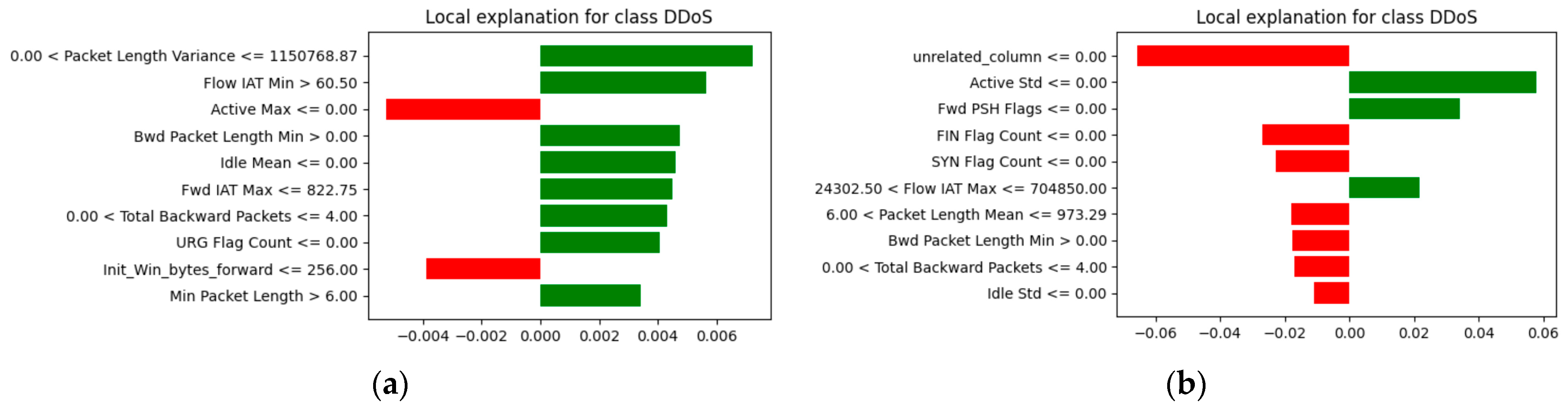 Local explanation for class DDoS

0.00 < Packet Length Variance <= 1150768.87
Flow IAT Min > 60.50
Active Max <= 0.00
Bwd Packet Length Min > 0.00
Idle Mean <= 0.00
Fwd IAT Max <= 822.75
0.00 < Total Backward Packets <= 4.00
URG Flag Count <= 0.00
Init_Win_bytes_forward <= 256.00
Min Packet Length > 6.00

−0.004 −0.002 0.000 0.002 0.004 0.006

(a)

Local explanation for class DDoS

unrelated_column <= 0.00
Active Std <= 0.00
Fwd PSH Flags <= 0.00
FIN Flag Count <= 0.00
SYN Flag Count <= 0.00
24302.50 < Flow IAT Max <= 704850.00
6.00 < Packet Length Mean <= 973.29
Bwd Packet Length Min > 0.00
0.00 < Total Backward Packets <= 4.00
Idle Std <= 0.00

−0.06 −0.04 −0.02 0.00 0.02 0.04 0.06

(b)